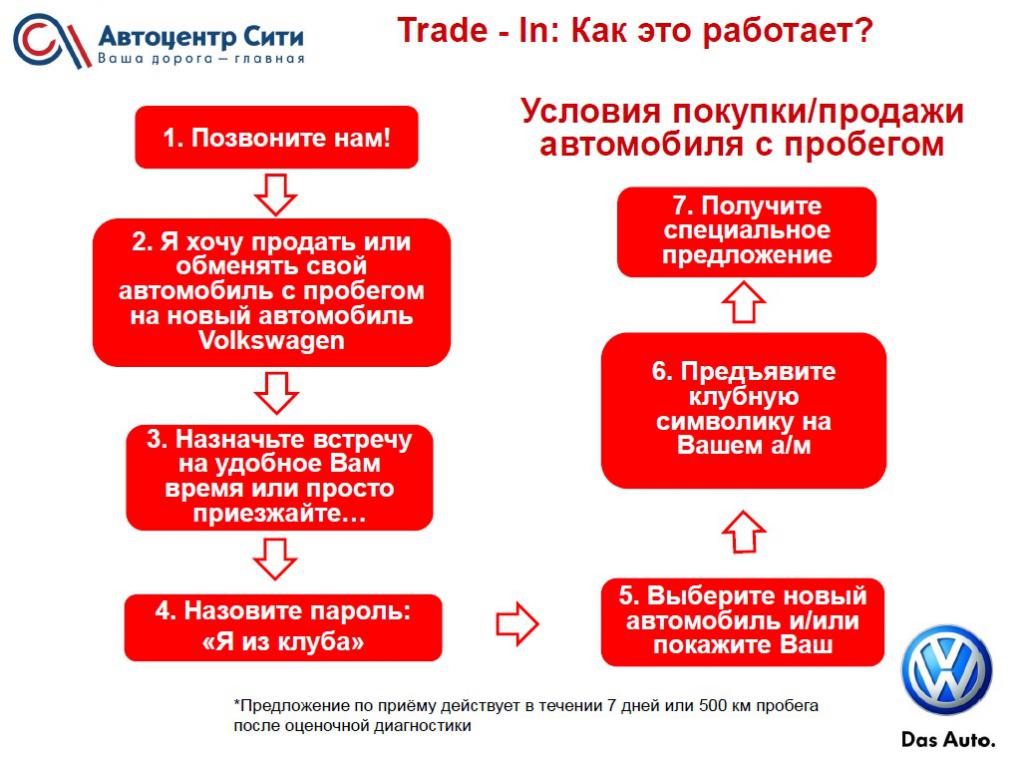 Автоцентр Сити
Ваша дорога — главная

Trade - In: Как это работает?

Условия покупки/продажи автомобиля с пробегом

1. Позвоните нам!

2. Я хочу продать или обменять свой автомобиль с пробегом на новый автомобиль Volkswagen

3. Назначьте встречу на удобное Вам время или просто приезжайте…

4. Назовите пароль: «Я из клуба»

5. Выберите новый автомобиль и/или покажите Ваш

6. Предъявите клубную символику на Вашем а/м

7. Получите специальное предложение

*Предложение по приёму действует в течении 7 дней или 500 км пробега после оценочной диагностики

Das Auto.